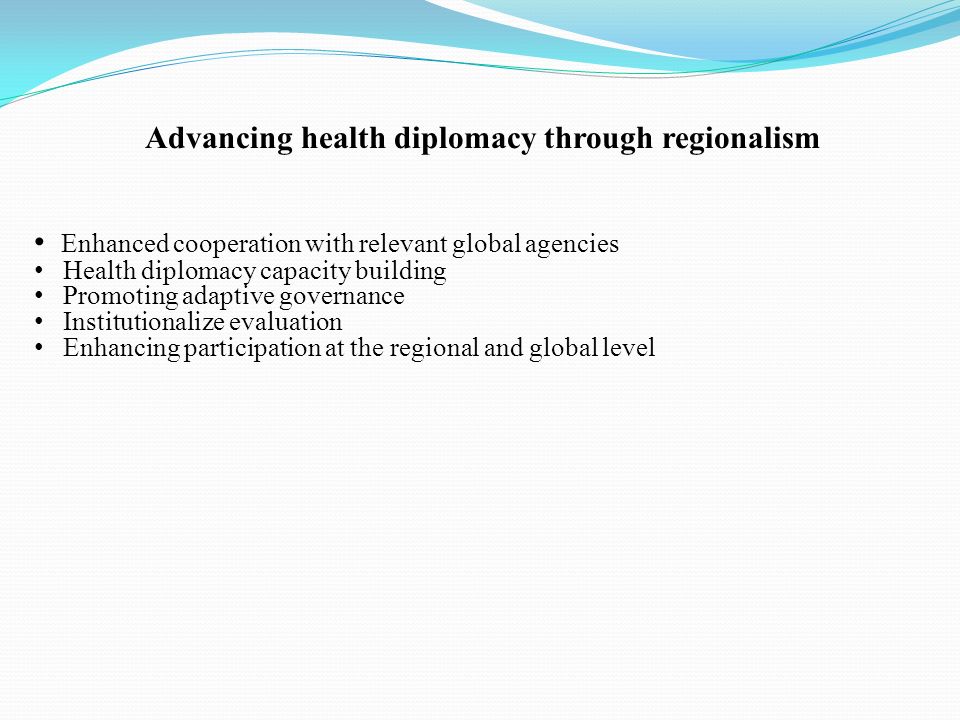 Advancing health diplomacy through regionalism

• Enhanced cooperation with relevant global agencies
• Health diplomacy capacity building
• Promoting adaptive governance
• Institutionalize evaluation
• Enhancing participation at the regional and global level